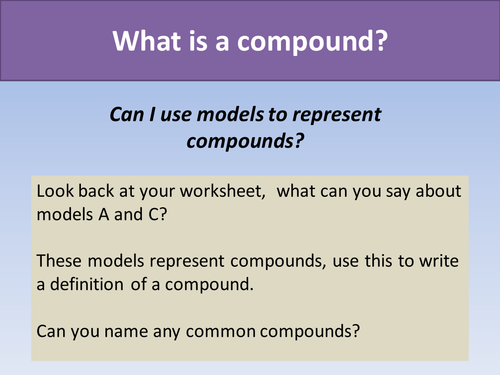 What is a compound?

Can I use models to represent compounds?

Look back at your worksheet, what can you say about models A and C?

These models represent compounds, use this to write a definition of a compound.

Can you name any common compounds?